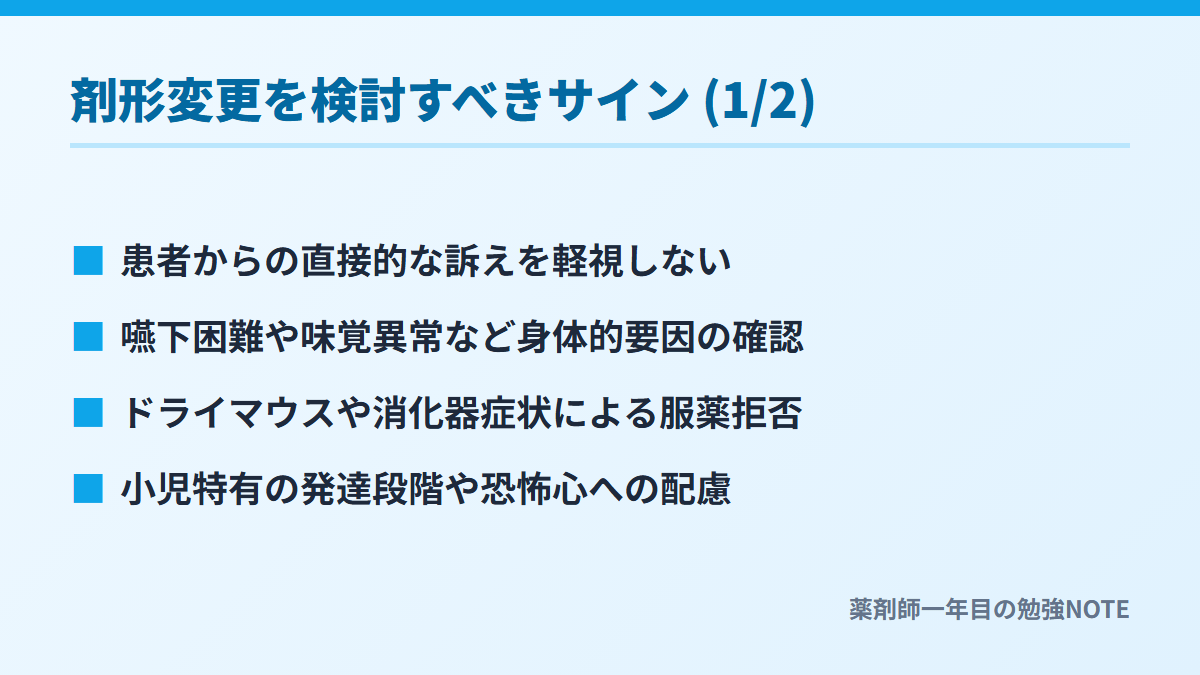 剤形変更を検討すべきサイン (1/2)

■ 患者からの直接的な訴えを軽視しない

■ 嚥下困難や味覚異常など身体的要因の確認

■ ドライマウスや消化器症状による服薬拒否

■ 小児特有の発達段階や恐怖心への配慮

薬剤師一年目の勉強NOTE